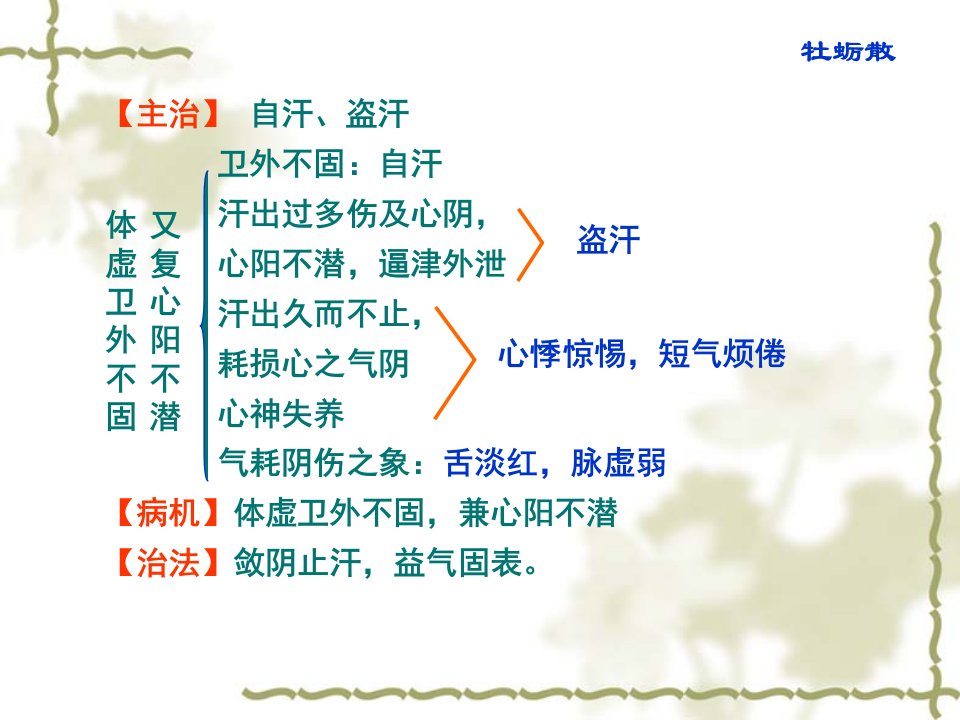 牡蛎散

【主治】 自汗、盗汗

体虚卫外不固
又复心阳不潜

卫外不固：自汗
汗出过多伤及心阴，
心阳不潜，逼津外泄
盗汗
汗出久而不止，
耗损心之气阴
心神失养
心悸惊惕，短气烦倦
气耗阴伤之象：舌淡红，脉虚弱

【病机】体虚卫外不固，兼心阳不潜

【治法】敛阴止汗，益气固表。